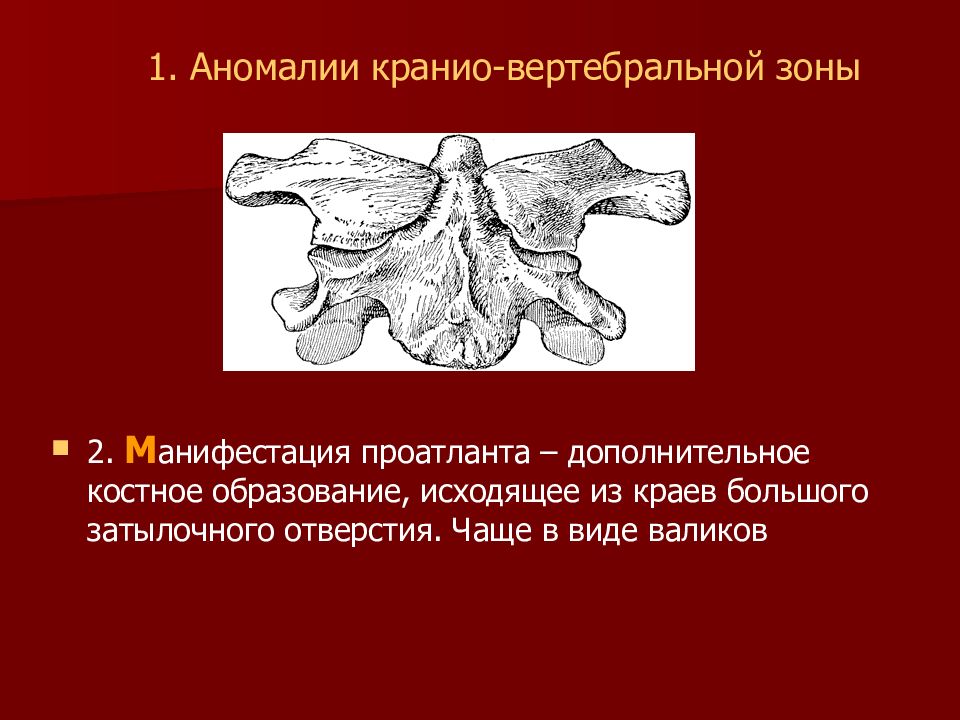 1. Аномалии кранио-вертебральной зоны

2. Манифестация проатланта – дополнительное костное образование, исходящее из краев большого затылочного отверстия. Чаще в виде валиков